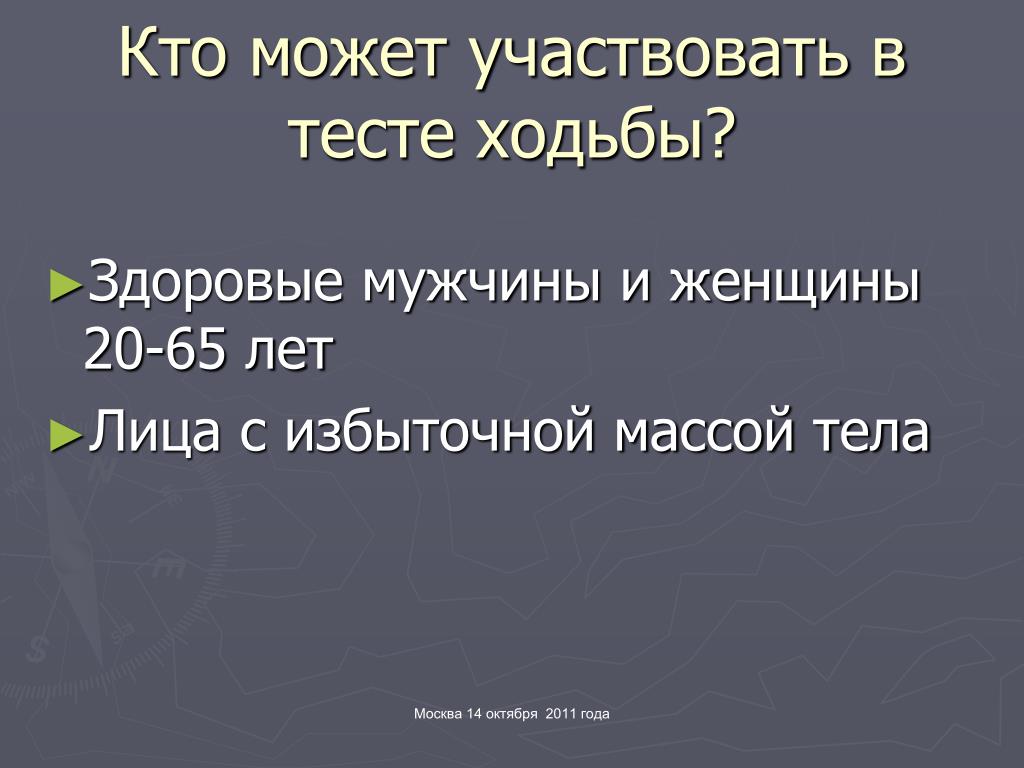 Кто может участвовать в тесте ходьбы?

►Здоровые мужчины и женщины 20-65 лет

►Лица с избыточной массой тела

Москва 14 октября 2011 года